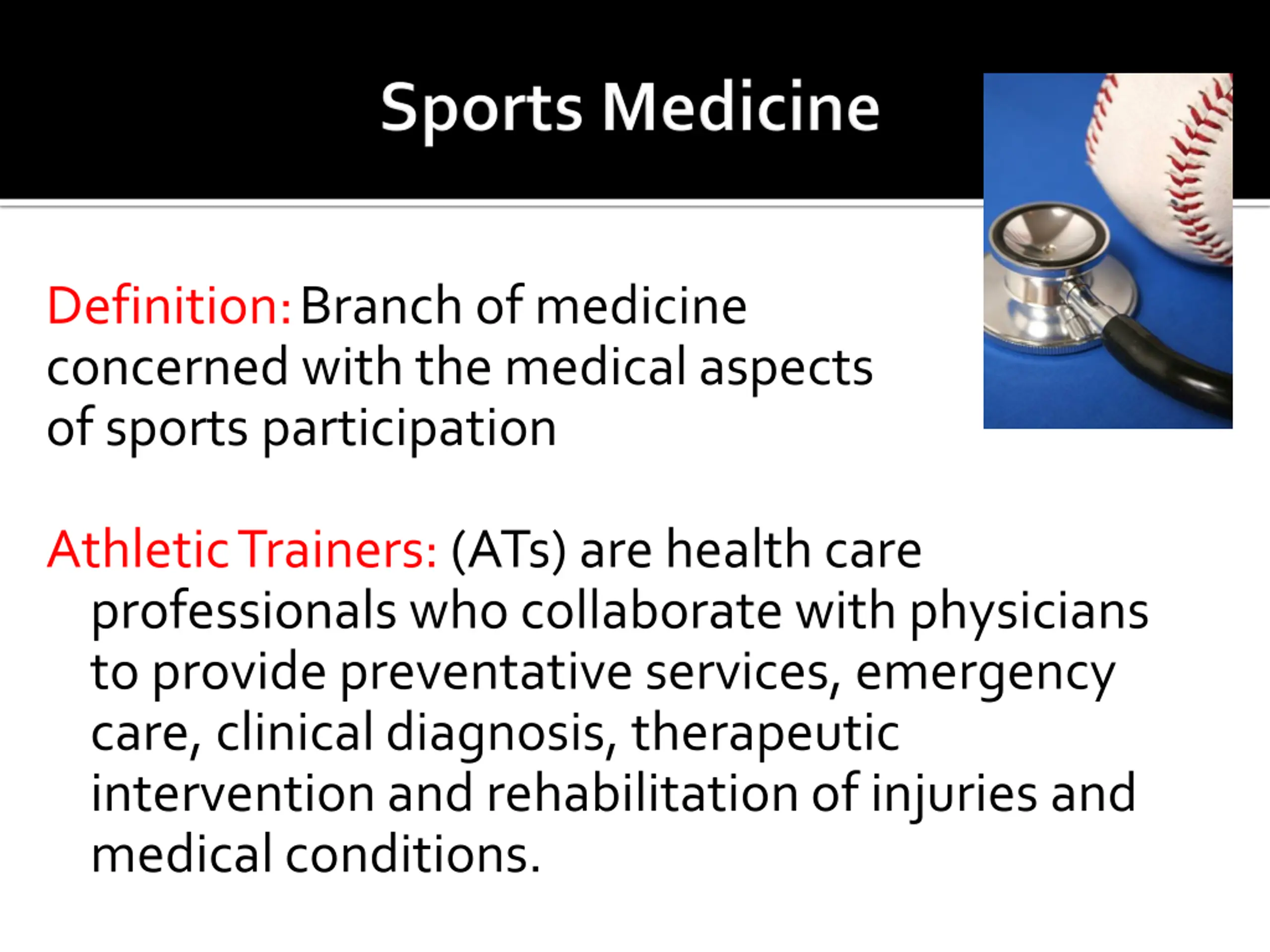 Sports Medicine

Definition: Branch of medicine concerned with the medical aspects of sports participation

Athletic Trainers: (ATs) are health care professionals who collaborate with physicians to provide preventative services, emergency care, clinical diagnosis, therapeutic intervention and rehabilitation of injuries and medical conditions.